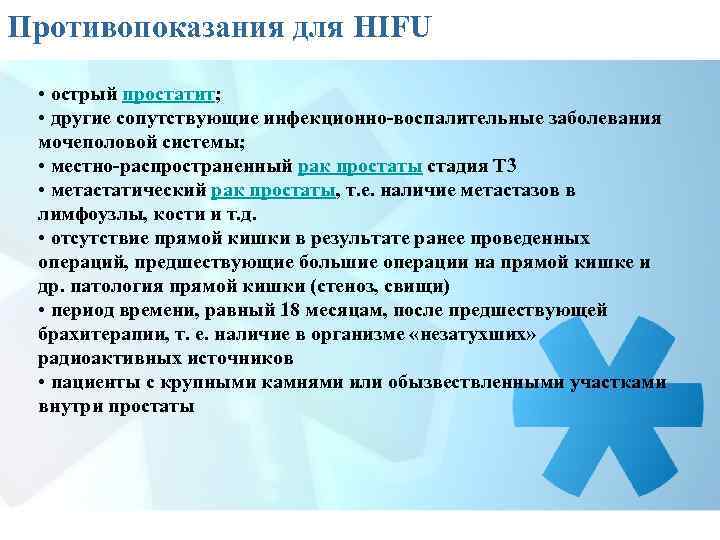 Противопоказания для HIFU

• острый простатит;
• другие сопутствующие инфекционно-воспалительные заболевания мочеполовой системы;
• местно-распространенный рак простаты стадия Т3
• метастатический рак простаты, т.е. наличие метастазов в лимфоузлы, кости и т.д.
• отсутствие прямой кишки в результате ранее проведенных операций, предшествующие большие операции на прямой кишке и др. патология прямой кишки (стеноз, свищи)
• период времени, равный 18 месяцам, после предшествующей брахитерапии, т. е. наличие в организме «незатухших» радиоактивных источников
• пациенты с крупными камнями или обызвествленными участками внутри простаты